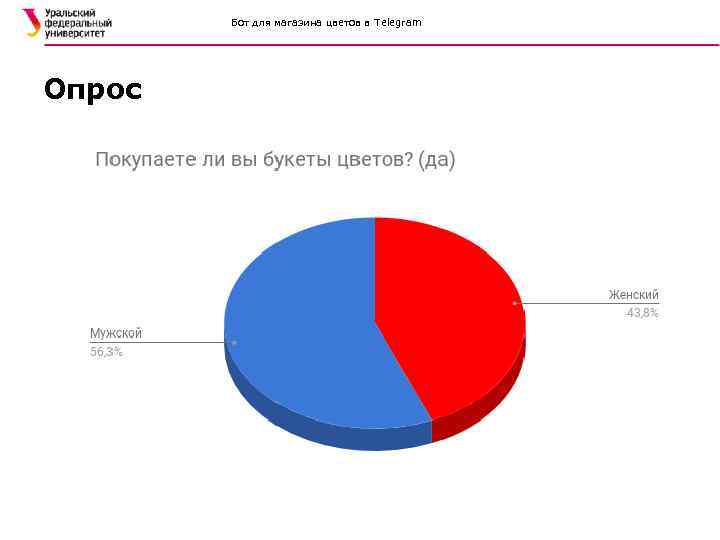 Уральский федеральный университет

Бот для магазина цветов в Telegram

Опрос

Покупаете ли вы букеты цветов? (да)

Женский
43,8%

Мужской
56,3%